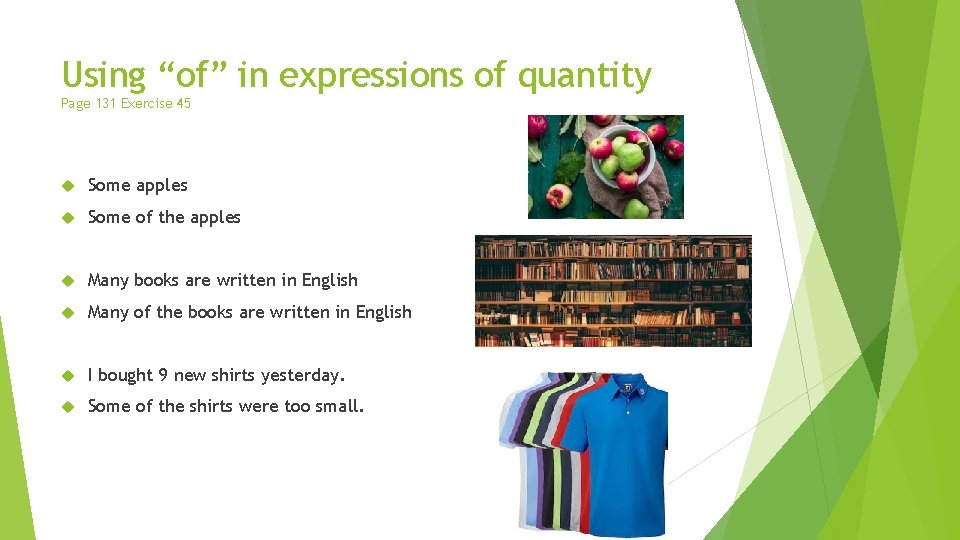 Using “of” in expressions of quantity
Page 131 Exercise 45

Some apples

Some of the apples

Many books are written in English

Many of the books are written in English

I bought 9 new shirts yesterday.

Some of the shirts were too small.